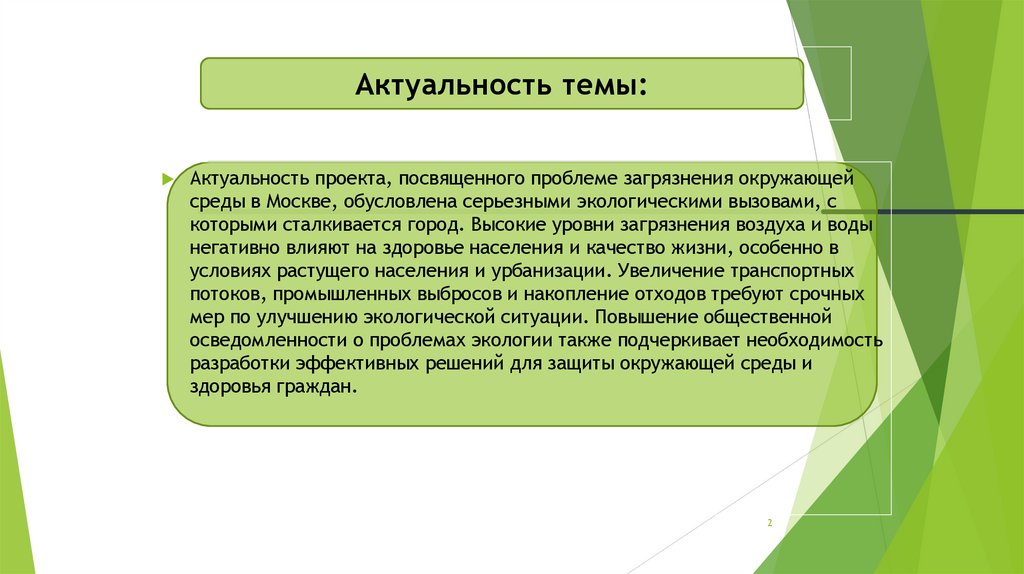 Актуальность темы:

Актуальность проекта, посвященного проблеме загрязнения окружающей среды в Москве, обусловлена серьезными экологическими вызовами, с которыми сталкивается город. Высокие уровни загрязнения воздуха и воды негативно влияют на здоровье населения и качество жизни, особенно в условиях растущего населения и урбанизации. Увеличение транспортных потоков, промышленных выбросов и накопление отходов требуют срочных мер по улучшению экологической ситуации. Повышение общественной осведомленности о проблемах экологии также подчеркивает необходимость разработки эффективных решений для защиты окружающей среды и здоровья граждан.

2